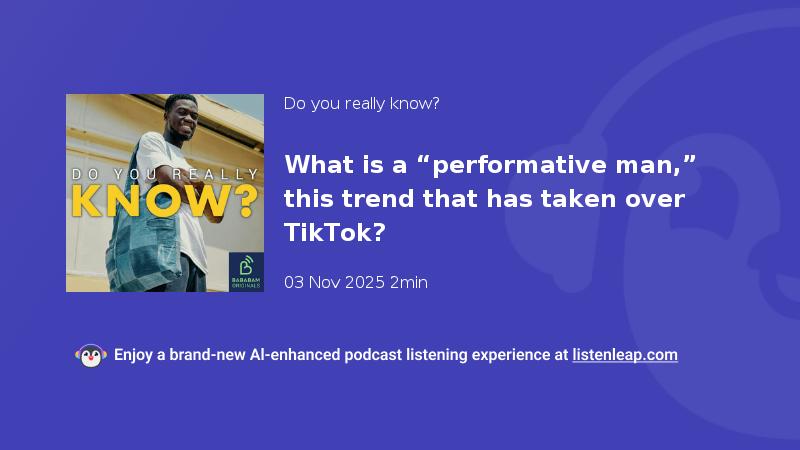 DO YOU REALLY
KNOW?

BABABAM ORIGINALS

Do you really know?

What is a “performative man,” this trend that has taken over TikTok?

03 Nov 2025 2min

Enjoy a brand-new AI-enhanced podcast listening experience at listenleap.com